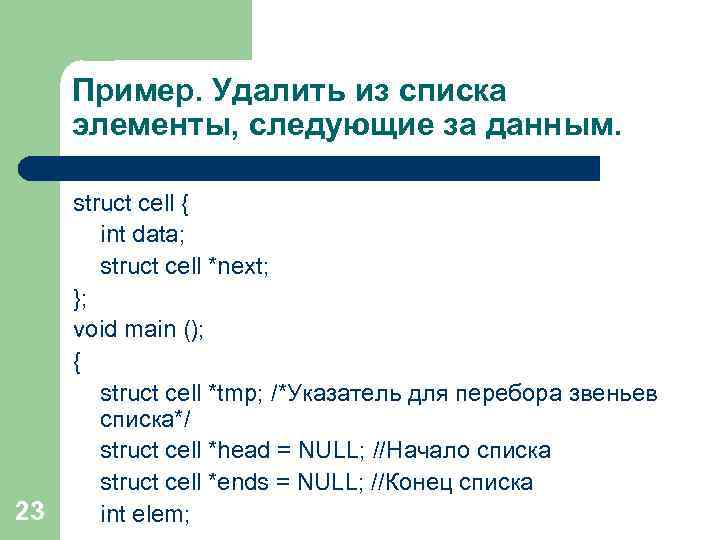 Пример. Удалить из списка элементы, следующие за данным.

struct cell {
int data;
struct cell *next;
};
void main ();
{
struct cell *tmp; /*Указатель для перебора звеньев списка*/
struct cell *head = NULL; //Начало списка
struct cell *ends = NULL; //Конец списка
int elem;

23